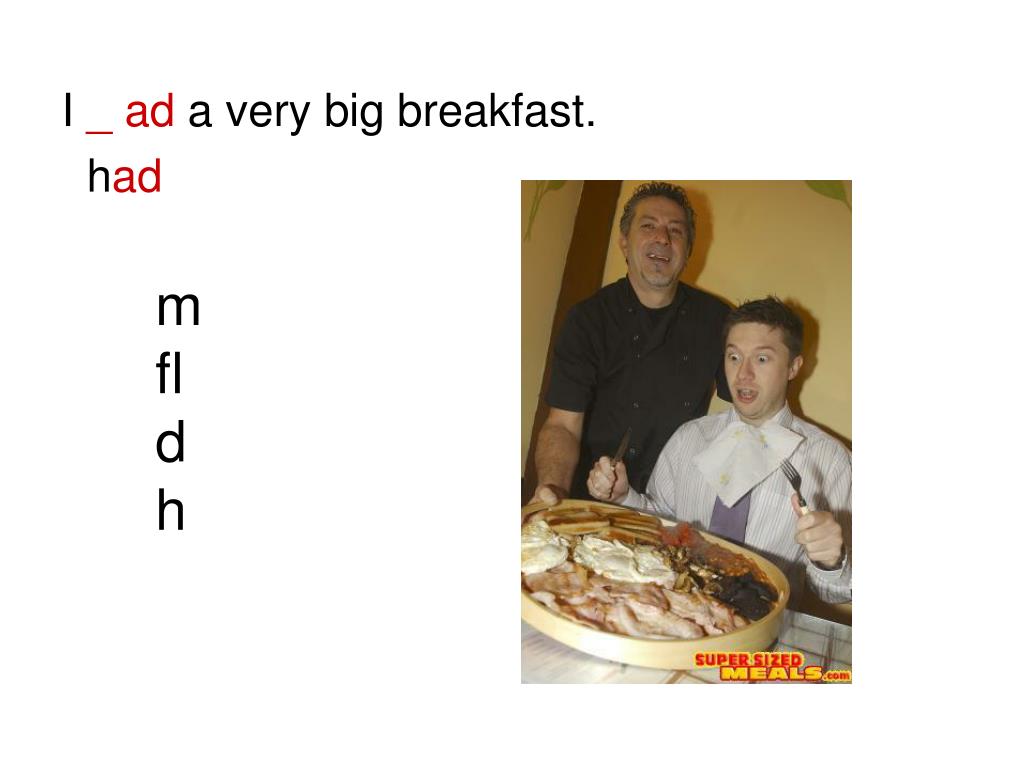 I _ ad a very big breakfast.

had

m
fl
d
h

SUPER SIZED MEALS.com